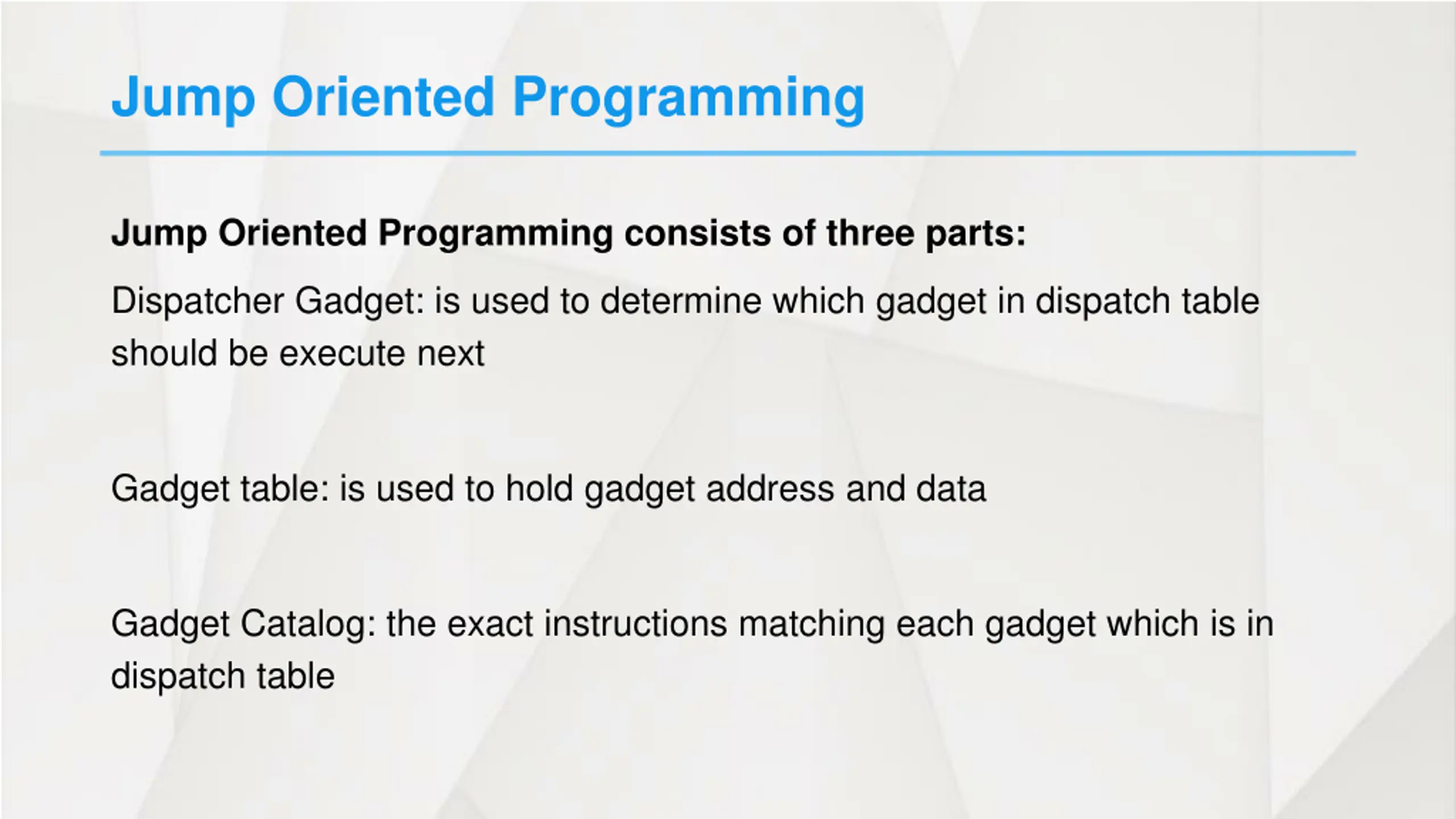 Jump Oriented Programming

Jump Oriented Programming consists of three parts:

Dispatcher Gadget: is used to determine which gadget in dispatch table should be execute next

Gadget table: is used to hold gadget address and data

Gadget Catalog: the exact instructions matching each gadget which is in dispatch table